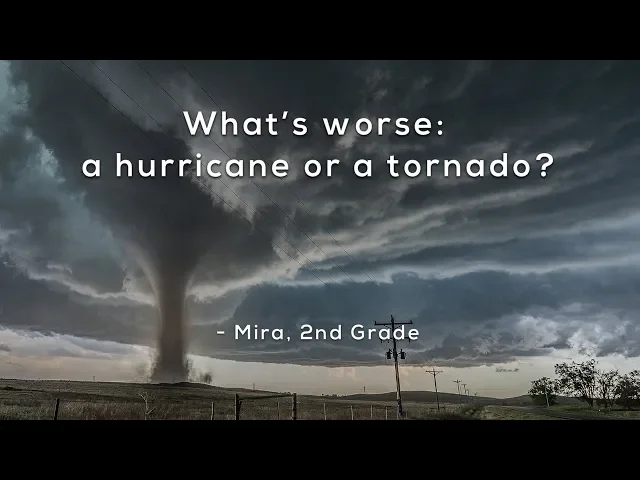 What's worse:
a hurricane or a tornado?

- Mira, 2nd Grade